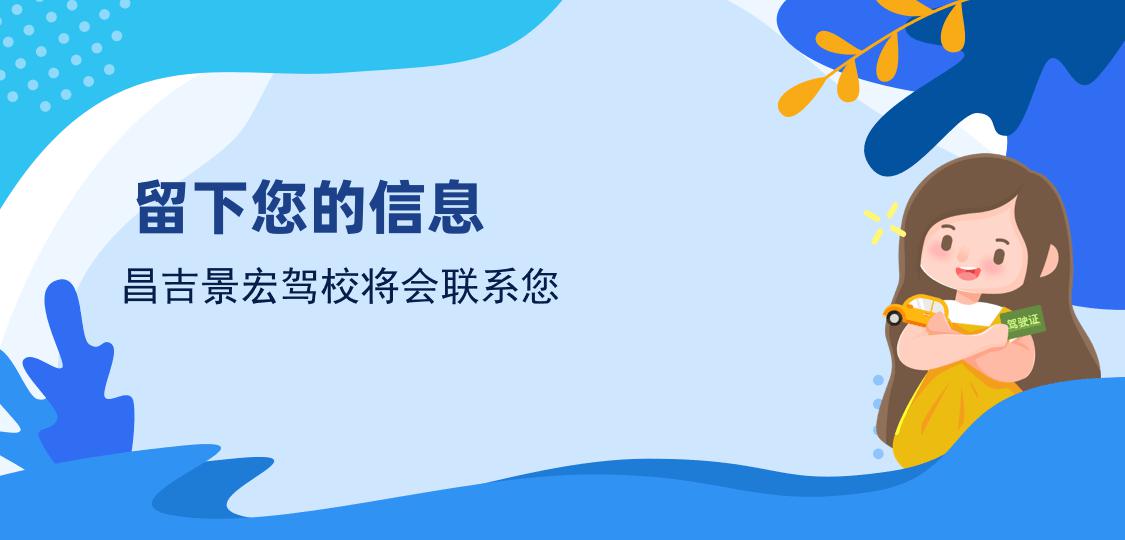 留下您的信息

昌吉景宏驾校将会联系您

驾驶证